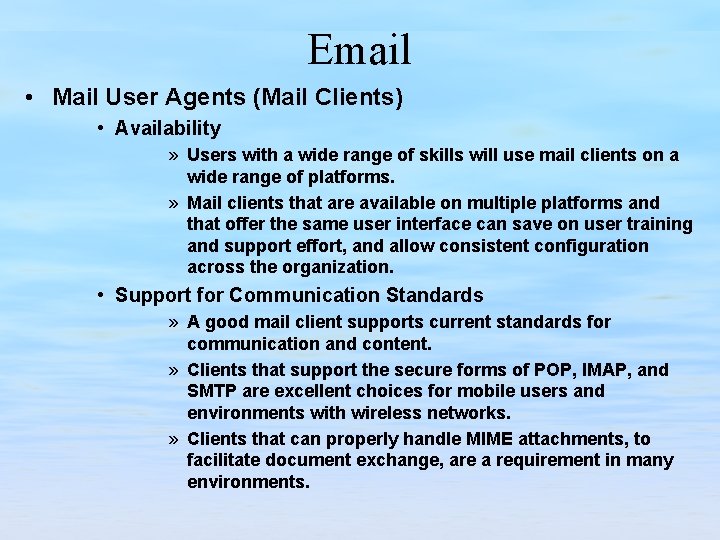 Email

• Mail User Agents (Mail Clients)

• Availability

» Users with a wide range of skills will use mail clients on a wide range of platforms.

» Mail clients that are available on multiple platforms and that offer the same user interface can save on user training and support effort, and allow consistent configuration across the organization.

• Support for Communication Standards

» A good mail client supports current standards for communication and content.

» Clients that support the secure forms of POP, IMAP, and SMTP are excellent choices for mobile users and environments with wireless networks.

» Clients that can properly handle MIME attachments, to facilitate document exchange, are a requirement in many environments.